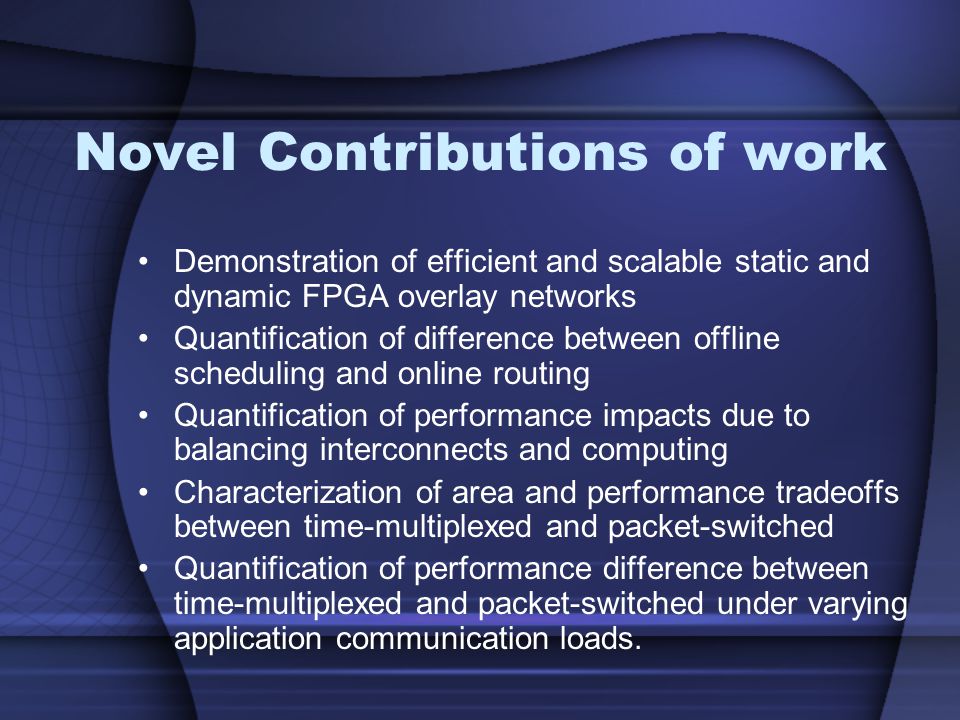 Novel Contributions of work

• Demonstration of efficient and scalable static and dynamic FPGA overlay networks
• Quantification of difference between offline scheduling and online routing
• Quantification of performance impacts due to balancing interconnects and computing
• Characterization of area and performance tradeoffs between time-multiplexed and packet-switched
• Quantification of performance difference between time-multiplexed and packet-switched under varying application communication loads.